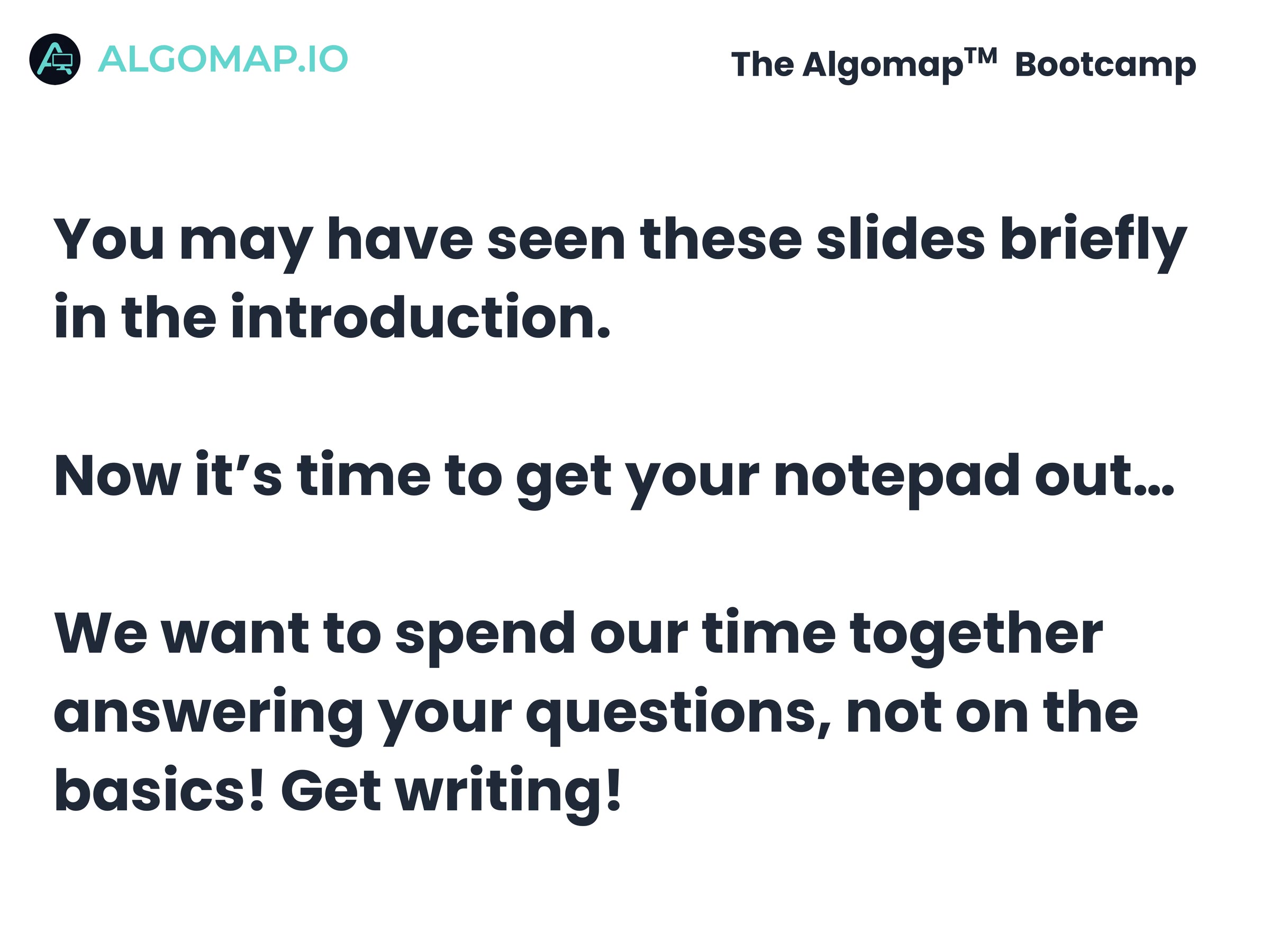 ALGOMAP.IO

The Algomap™ Bootcamp

You may have seen these slides briefly in the introduction.

Now it's time to get your notepad out...

We want to spend our time together answering your questions, not on the basics! Get writing!